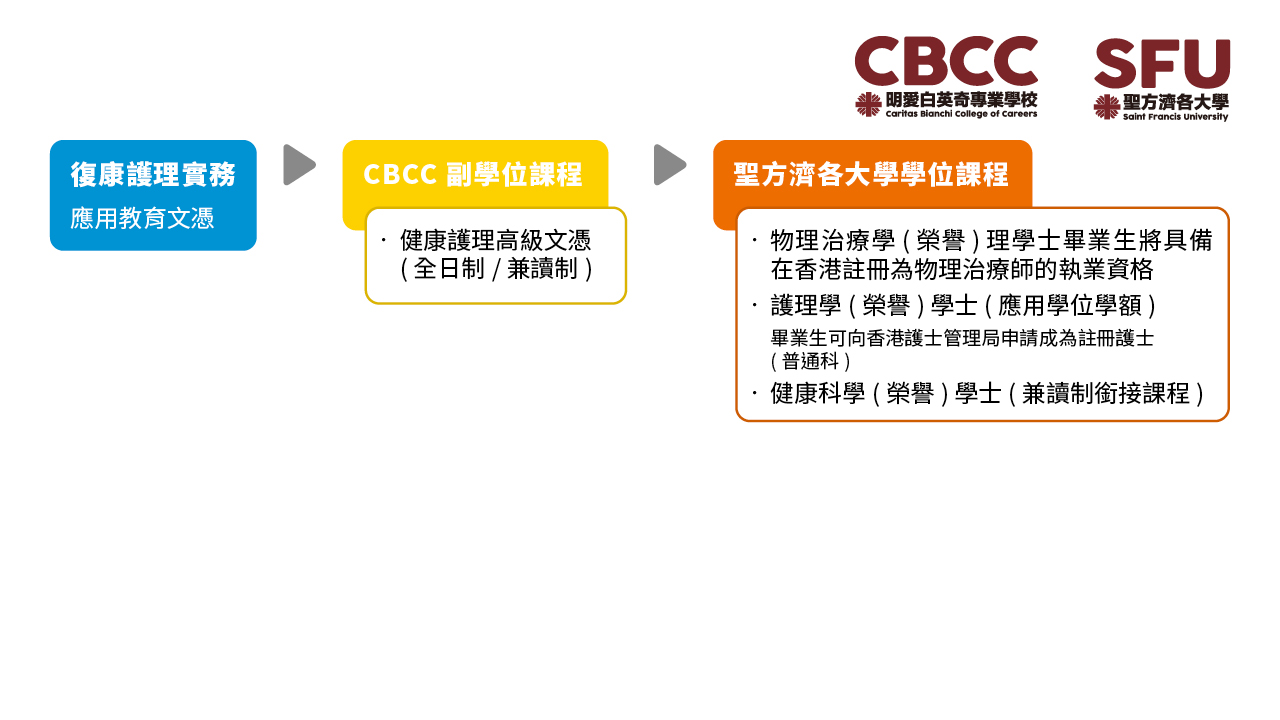 CBCC
明愛白英奇專業學校
Caritas Bianchi College of Careers

SFU
聖方濟各大學
Saint Francis University

復康護理實務
應用教育文憑

CBCC 副學位課程

· 健康護理高級文憑 ( 全日制 / 兼讀制 )

聖方濟各大學學位課程

· 物理治療學 ( 榮譽 ) 理學士畢業生將具備在香港註冊為物理治療師的執業資格
· 護理學 ( 榮譽 ) 學士 ( 應用學位學額 )
畢業生可向香港護士管理局申請成為註冊護士 ( 普通科 )
· 健康科學 ( 榮譽 ) 學士 ( 兼讀制銜接課程 )